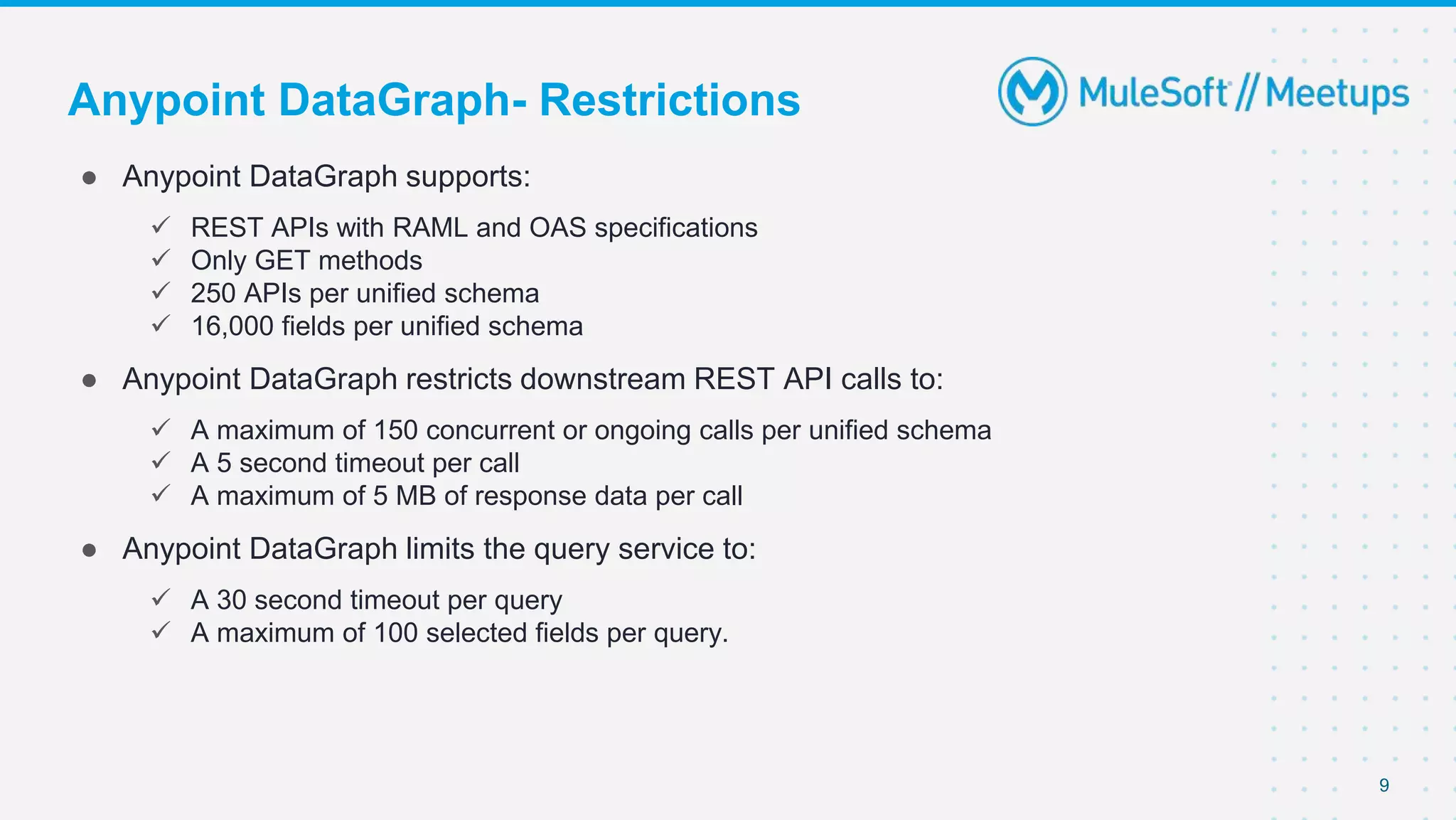 Anypoint DataGraph- Restrictions

MuleSoft // Meetups

● Anypoint DataGraph supports:

✓ REST APIs with RAML and OAS specifications
✓ Only GET methods
✓ 250 APIs per unified schema
✓ 16,000 fields per unified schema

● Anypoint DataGraph restricts downstream REST API calls to:

✓ A maximum of 150 concurrent or ongoing calls per unified schema
✓ A 5 second timeout per call
✓ A maximum of 5 MB of response data per call

● Anypoint DataGraph limits the query service to:

✓ A 30 second timeout per query
✓ A maximum of 100 selected fields per query.

9